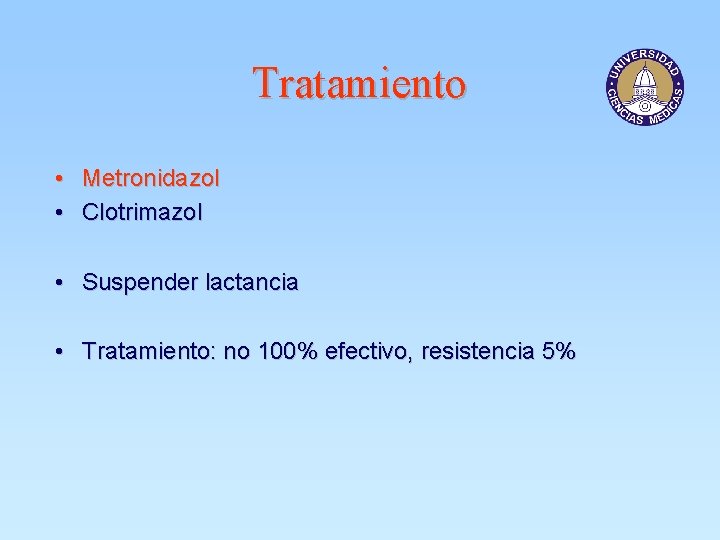 Tratamiento

UNIVERSIDAD CIENCIAS MEDICAS

• Metronidazol
• Clotrimazol

• Suspender lactancia

• Tratamiento: no 100% efectivo, resistencia 5%